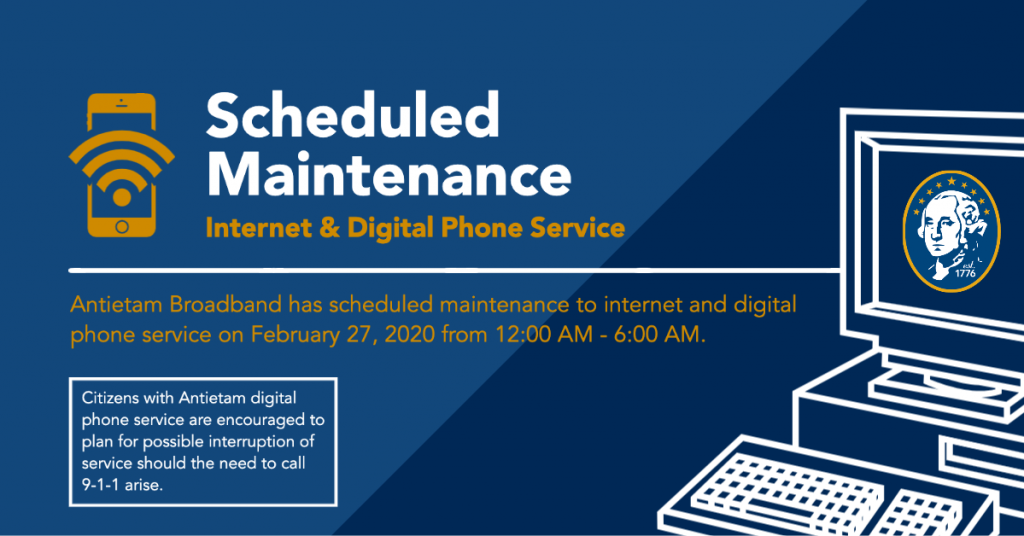 Scheduled Maintenance

Internet & Digital Phone Service

Antietam Broadband has scheduled maintenance to internet and digital phone service on February 27, 2020 from 12:00 AM - 6:00 AM.

Citizens with Antietam digital phone service are encouraged to plan for possible interruption of service should the need to call 9-1-1 arise.

est. 1776